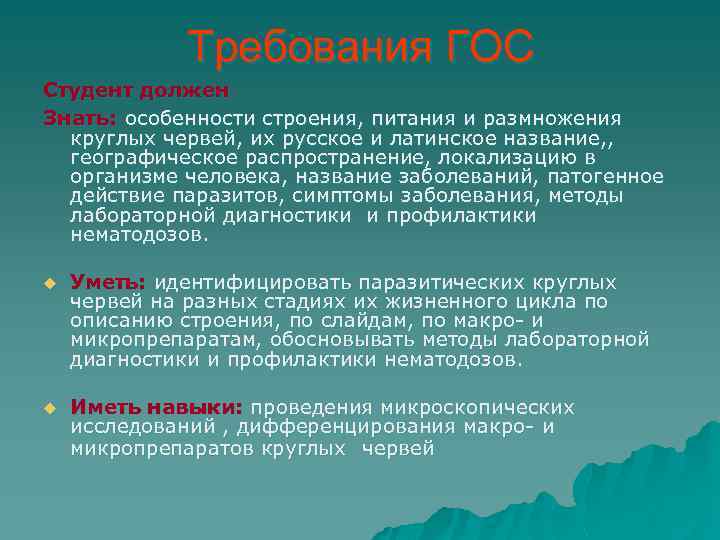 Требования ГОС

Студент должен

Знать: особенности строения, питания и размножения круглых червей, их русское и латинское название,, географическое распространение, локализацию в организме человека, название заболеваний, патогенное действие паразитов, симптомы заболевания, методы лабораторной диагностики и профилактики нематодозов.

Уметь: идентифицировать паразитических круглых червей на разных стадиях их жизненного цикла по описанию строения, по слайдам, по макро- и микропрепаратам, обосновывать методы лабораторной диагностики и профилактики нематодозов.

Иметь навыки: проведения микроскопических исследований , дифференцирования макро- и микропрепаратов круглых червей